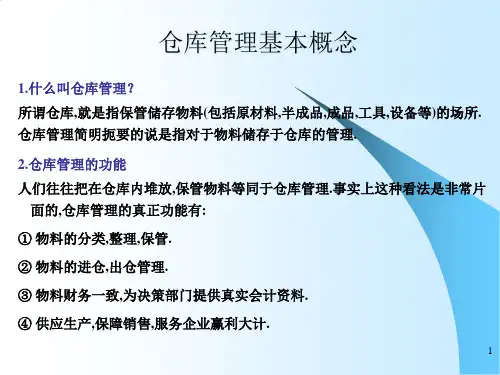 仓库管理基本概念

1.什么叫仓库管理?

所谓仓库,就是指保管储存物料(包括原材料,半成品,成品,工具,设备等)的场所.仓库管理简明扼要的说是指对于物料储存于仓库的管理.

2.仓库管理的功能

人们往往把在仓库内堆放,保管物料等同于仓库管理.事实上这种看法是非常片面的,仓库管理的真正功能有:

① 物料的分类,整理,保管.

② 物料的进仓,出仓管理.

③ 物料财务一致,为决策部门提供真实会计资料.

④ 供应生产,保障销售,服务企业赢利大计.

1